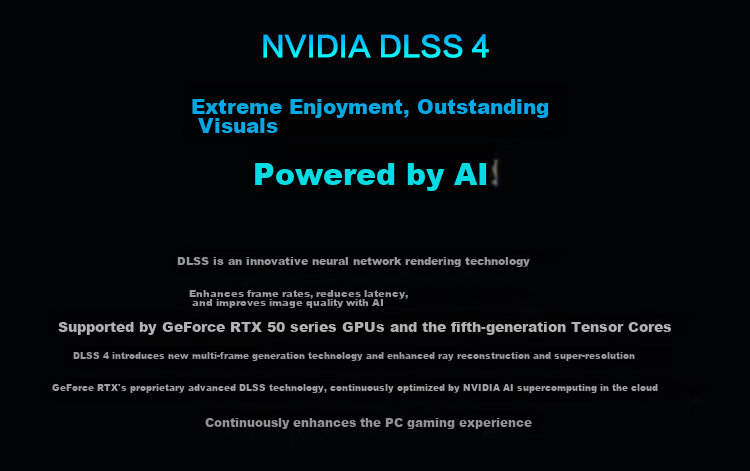 NVIDIA DLSS 4

Extreme Enjoyment, Outstanding Visuals

Powered by AI

DLSS is an innovative neural network rendering technology

Enhances frame rates, reduces latency, and improves image quality with AI

Supported by GeForce RTX 50 series GPUs and the fifth-generation Tensor Cores

DLSS 4 introduces new multi-frame generation technology and enhanced ray reconstruction and super-resolution

GeForce RTX's proprietary advanced DLSS technology, continuously optimized by NVIDIA AI supercomputing in the cloud

Continuously enhances the PC gaming experience